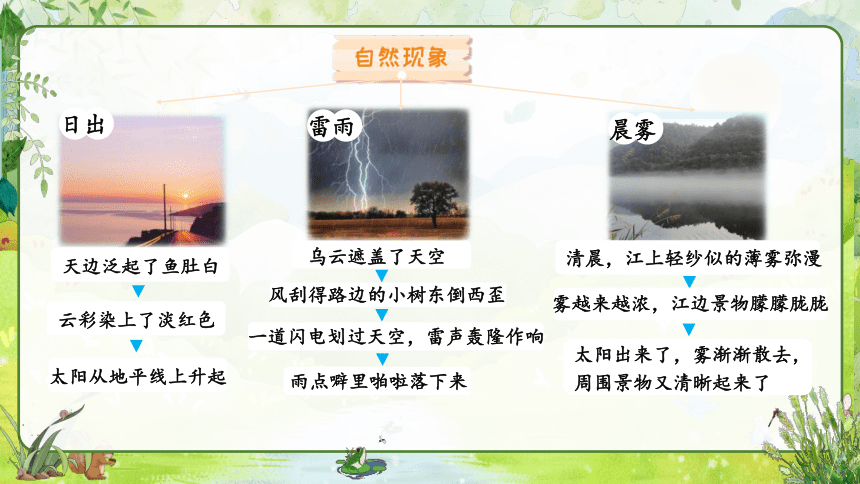 自然现象

日出

天边泛起了鱼肚白

云彩染上了淡红色

太阳从地平线上升起

雷雨

乌云遮盖了天空

风刮得路边的小树东倒西歪

一道闪电划过天空，雷声轰隆作响

雨点噼里啪啦落下来

晨雾

清晨，江上轻纱似的薄雾弥漫

雾越来越浓，江边景物朦朦胧胧

太阳出来了，雾渐渐散去，周围景物又清晰起来了